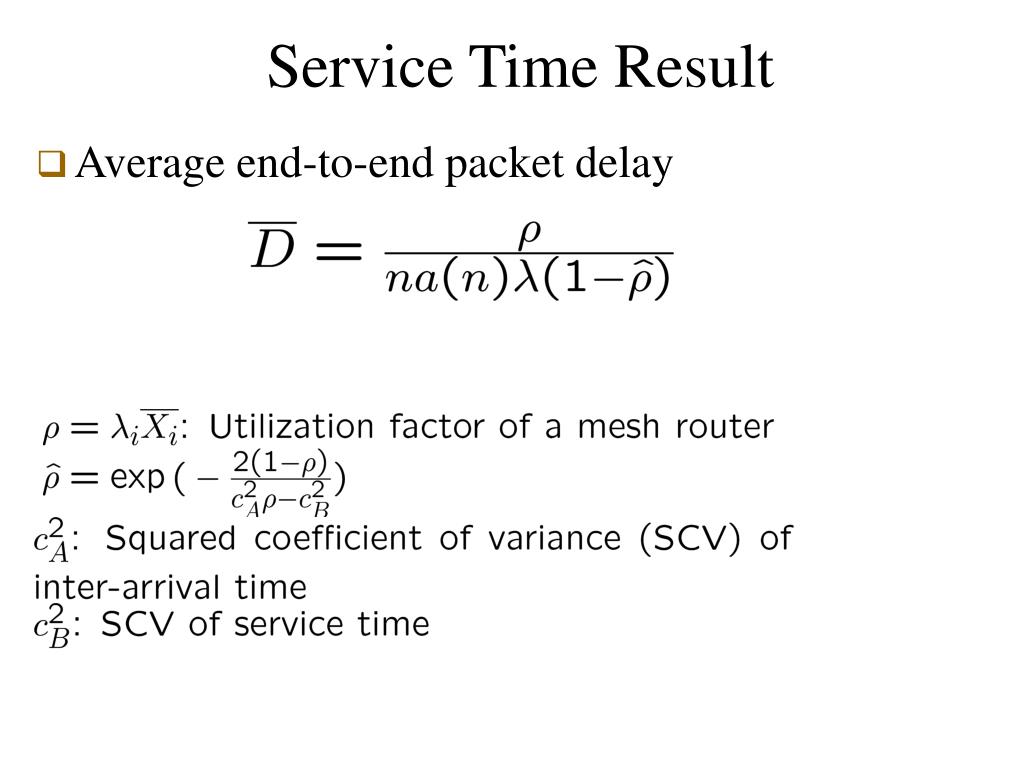 Service Time Result

Average end-to-end packet delay

$\overline{D} = \frac{\rho}{na(n)\lambda(1-\hat{\rho})}$

$\rho = \lambda_i \overline{X_i}$: Utilization factor of a mesh router
$\hat{\rho} = \exp\left(-\frac{2(1-\rho)}{c_A^2\rho - c_B^2}\right)$
$c_A^2$: Squared coefficient of variance (SCV) of inter-arrival time
$c_B^2$: SCV of service time